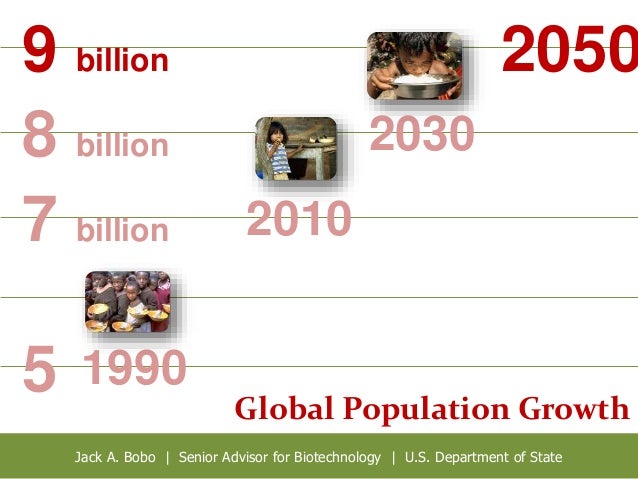 9 billion

2050

8 billion

2030

7 billion

2010

5 1990

Global Population Growth

Jack A. Bobo | Senior Advisor for Biotechnology | U.S. Department of State